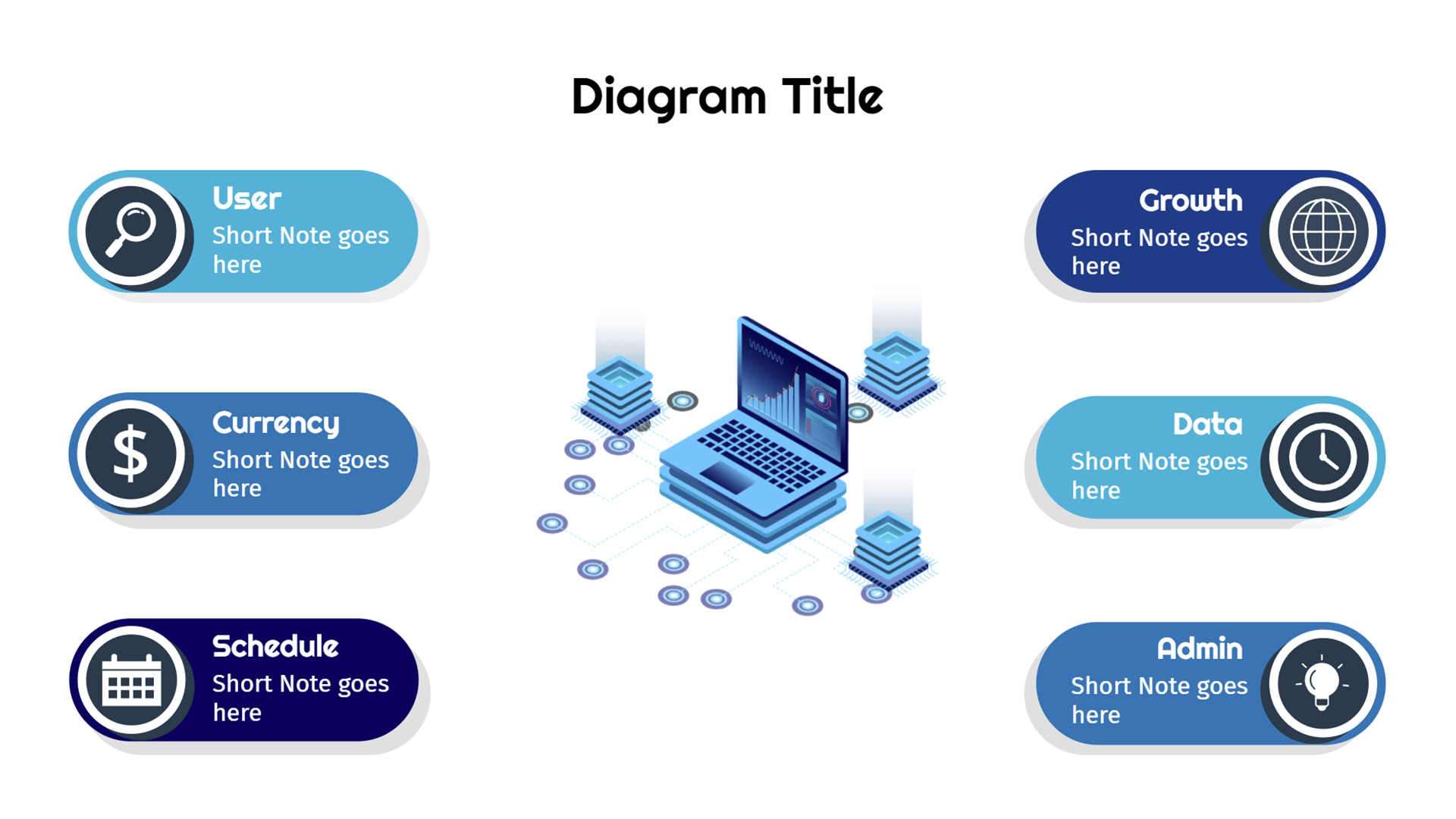 Diagram Title

User
Short Note goes here

Currency
Short Note goes here

Schedule
Short Note goes here

Growth
Short Note goes here

Data
Short Note goes here

Admin
Short Note goes here